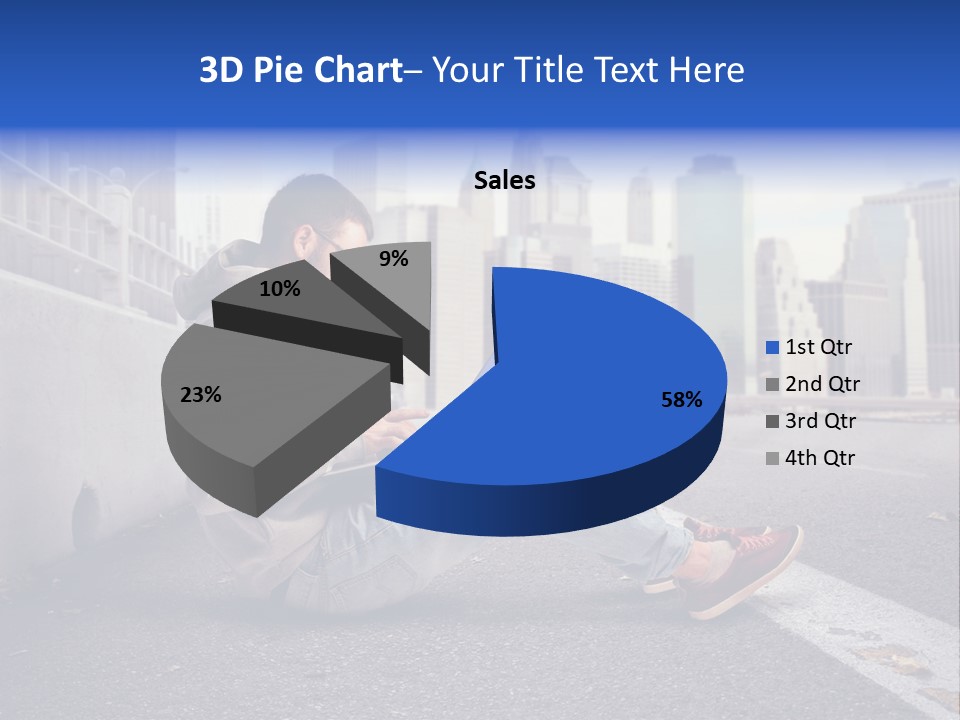 3D Pie Chart– Your Title Text Here

Sales

9%

10%

23%

58%

1st Qtr
2nd Qtr
3rd Qtr
4th Qtr